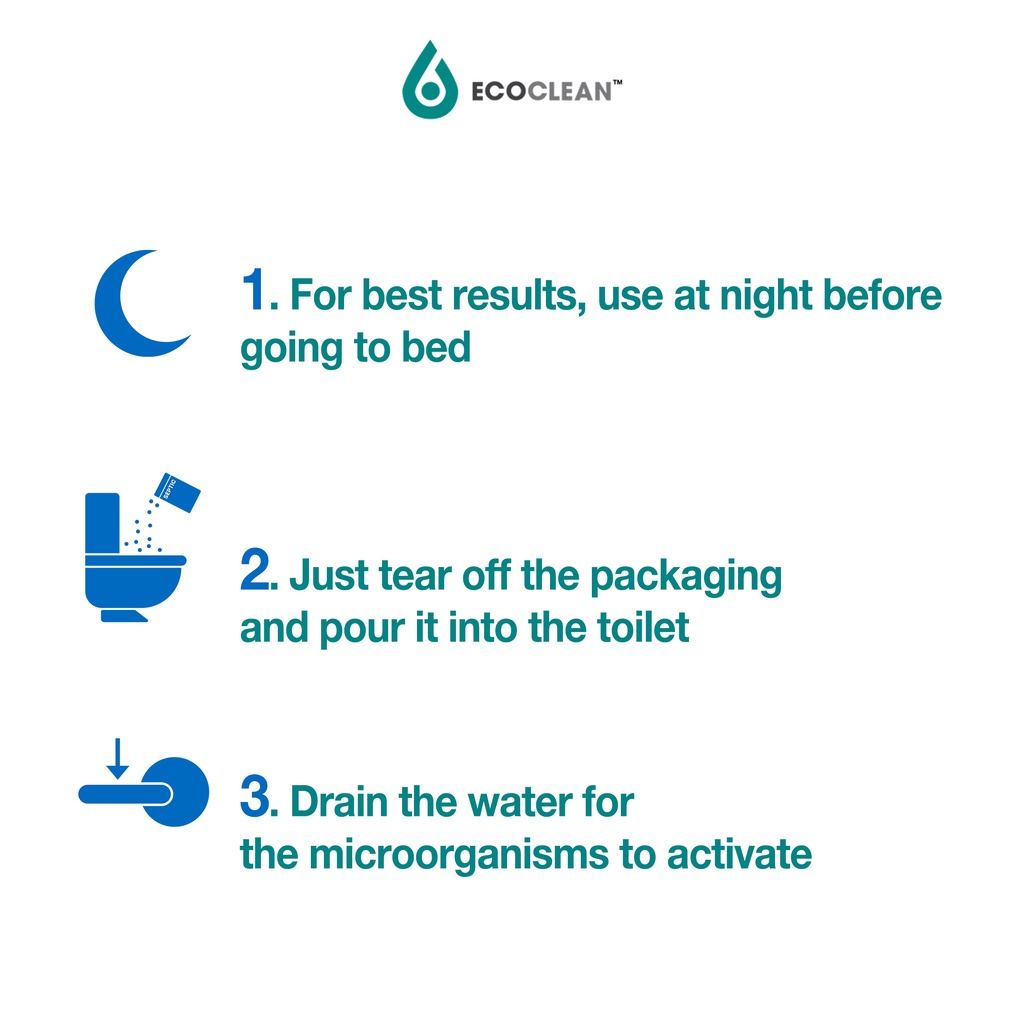 ECOCLEAN™

1. For best results, use at night before going to bed

SEPTIC

2. Just tear off the packaging and pour it into the toilet

3. Drain the water for the microorganisms to activate